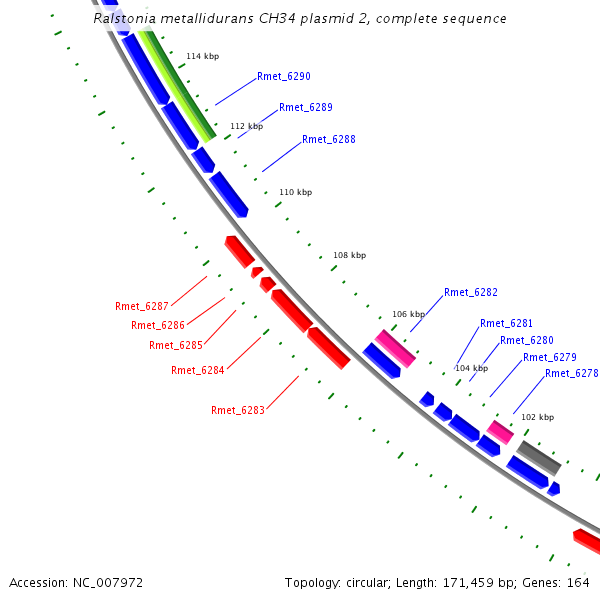 Ralstonia metallidurans CH34 plasmid 2, complete sequence

114 kbp

Rmet_6290

Rmet_6289

112 kbp

Rmet_6288

110 kbp

108 kbp

Rmet_6282

106 kbp

Rmet_6281

Rmet_6280

Rmet_6279

104 kbp

Rmet_6278

102 kbp

Rmet_6287

Rmet_6286

Rmet_6285

Rmet_6284

Rmet_6283

Accession: NC_007972

Topology: circular; Length: 171,459 bp; Genes: 164